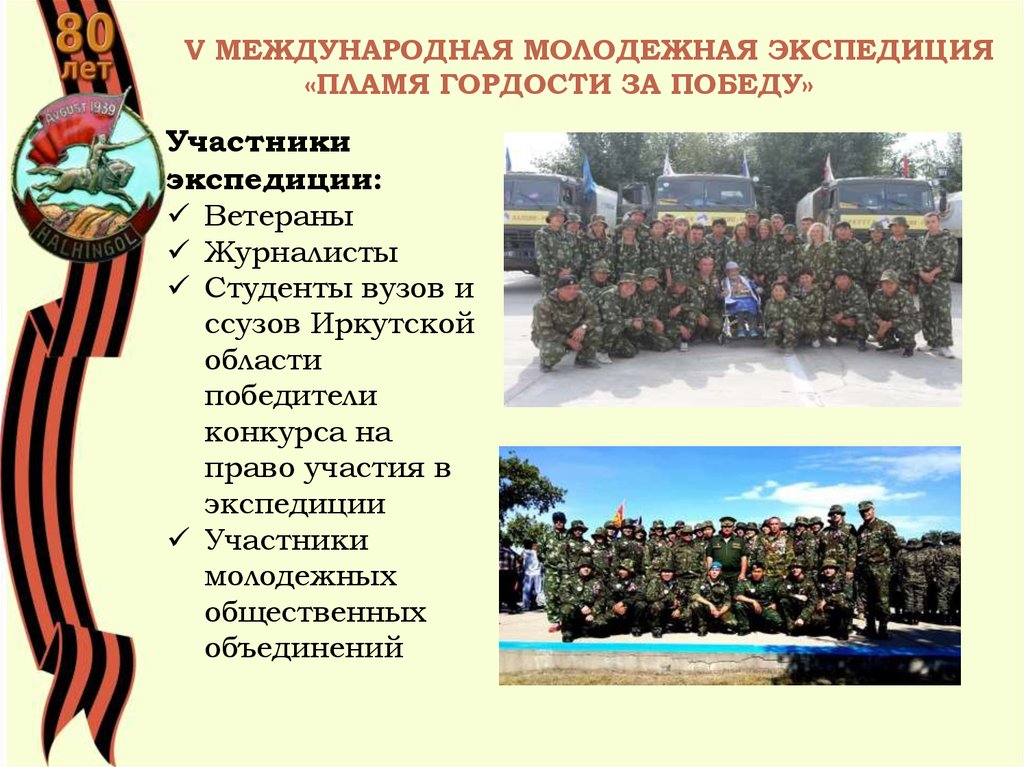 80 лет

AUGUST 1939

HALHINGOL

V МЕЖДУНАРОДНАЯ МОЛОДЕЖНАЯ ЭКСПЕДИЦИЯ «ПЛАМЯ ГОРДОСТИ ЗА ПОБЕДУ»

Участники экспедиции:
✓ Ветераны
✓ Журналисты
✓ Студенты вузов и ссузов Иркутской области победители конкурса на право участия в экспедиции
✓ Участники молодежных общественных объединений